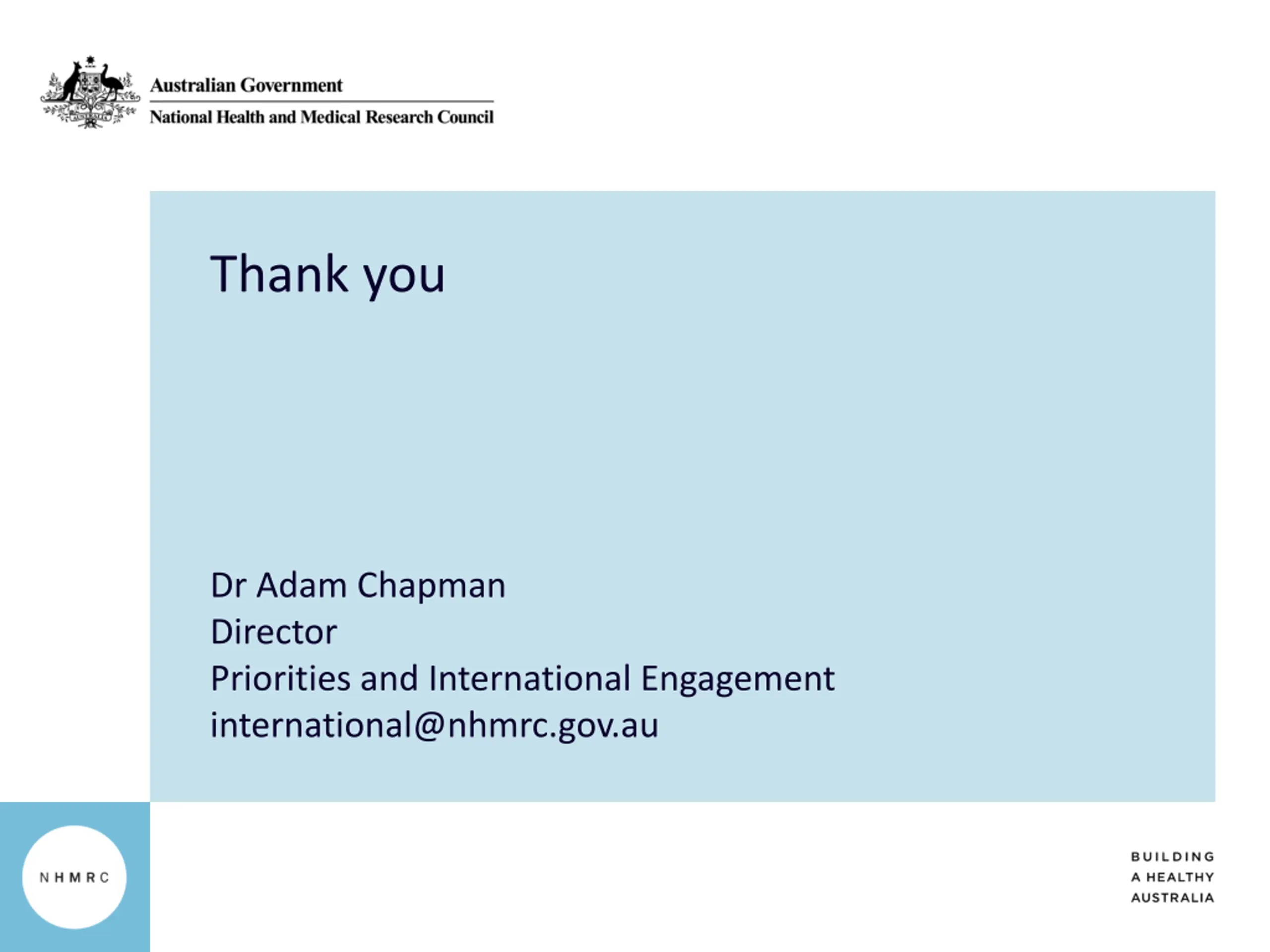 Australian Government
National Health and Medical Research Council

Thank you

Dr Adam Chapman
Director
Priorities and International Engagement
international@nhmrc.gov.au

NHMRC

BUILDING
A HEALTHY
AUSTRALIA